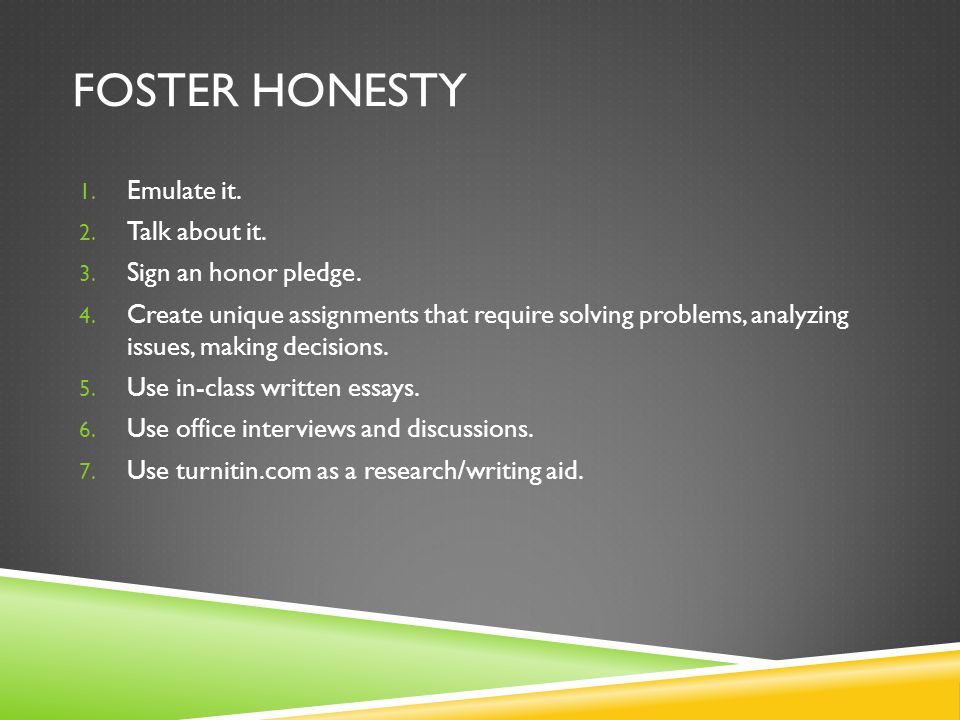 FOSTER HONESTY

1. Emulate it.
2. Talk about it.
3. Sign an honor pledge.
4. Create unique assignments that require solving problems, analyzing issues, making decisions.
5. Use in-class written essays.
6. Use office interviews and discussions.
7. Use turnitin.com as a research/writing aid.